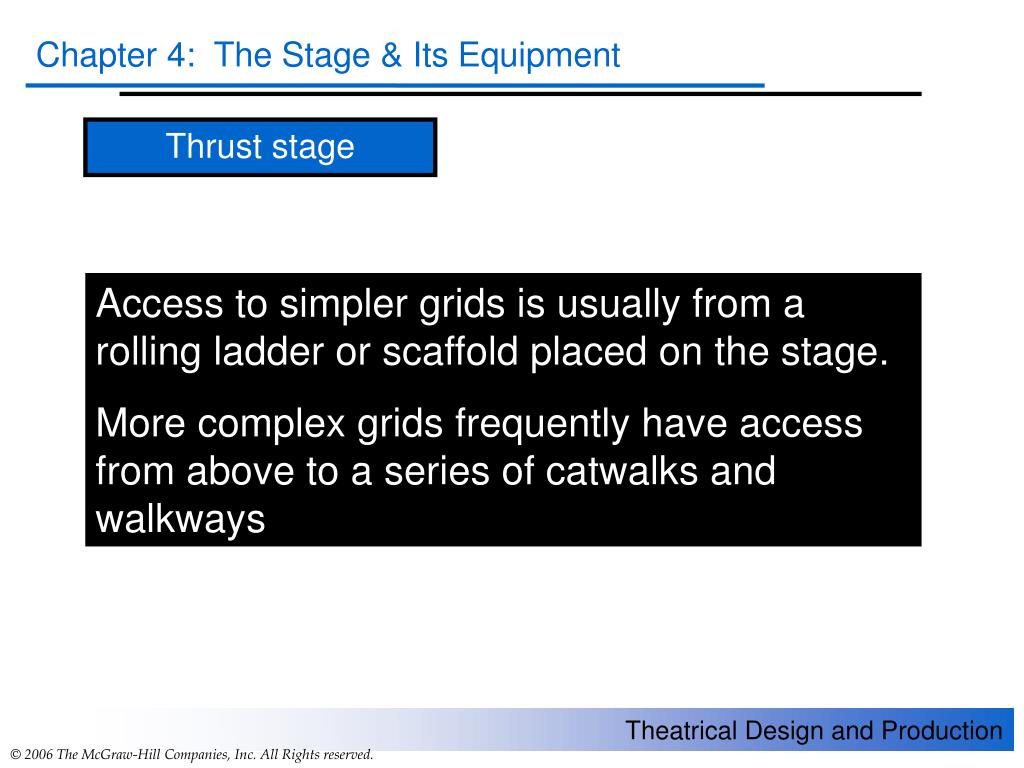 Chapter 4: The Stage & Its Equipment

Thrust stage

Access to simpler grids is usually from a rolling ladder or scaffold placed on the stage.

More complex grids frequently have access from above to a series of catwalks and walkways

Theatrical Design and Production

© 2006 The McGraw-Hill Companies, Inc. All Rights reserved.